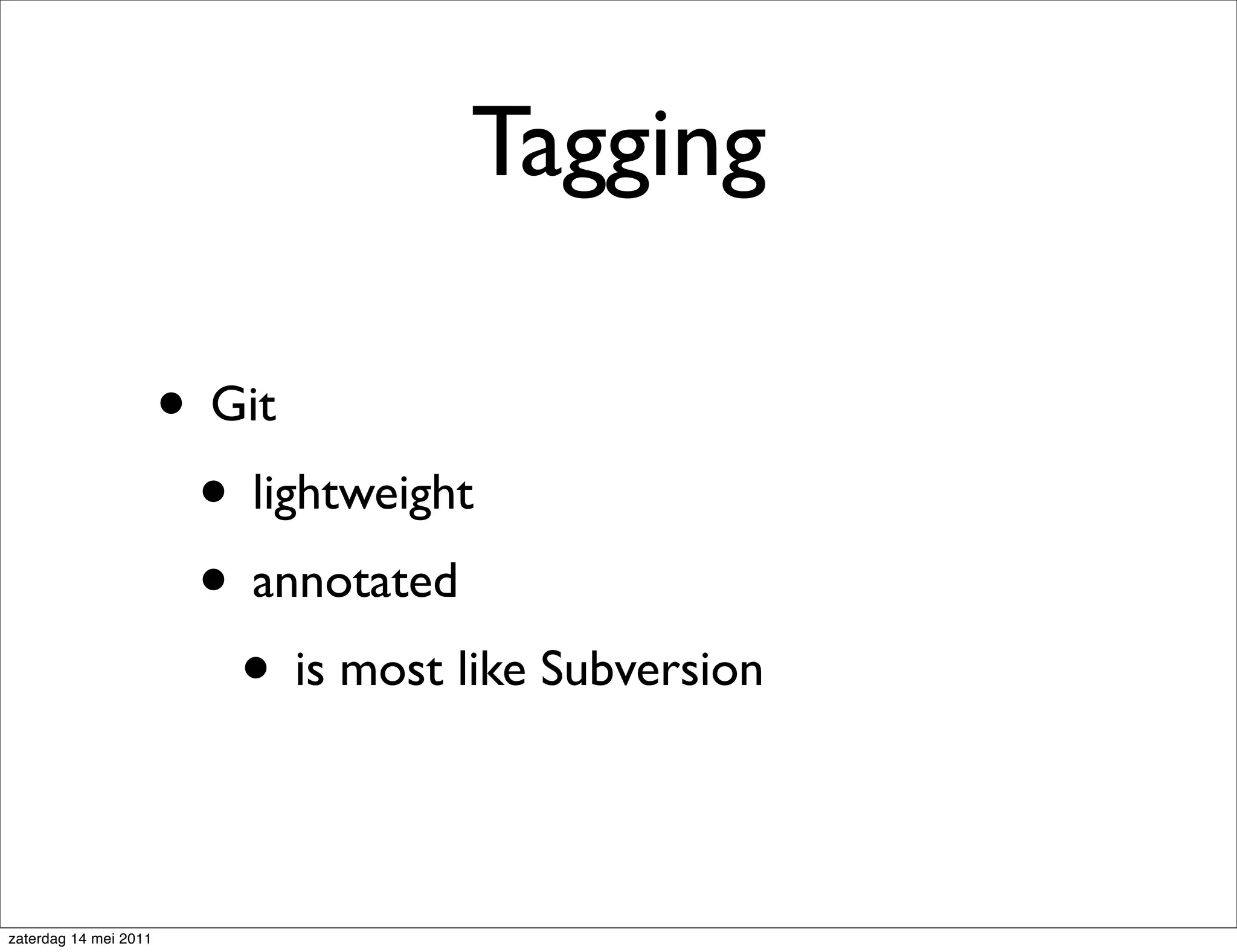 Tagging

• Git
  • lightweight
  • annotated
    • is most like Subversion

zaterdag 14 mei 2011